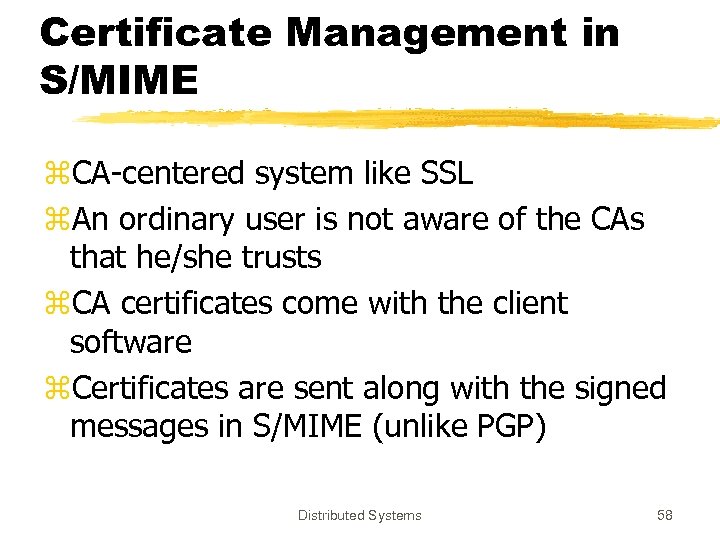 Certificate Management in S/MIME

⌘CA-centered system like SSL

⌘An ordinary user is not aware of the CAs that he/she trusts

⌘CA certificates come with the client software

⌘Certificates are sent along with the signed messages in S/MIME (unlike PGP)

Distributed Systems

58